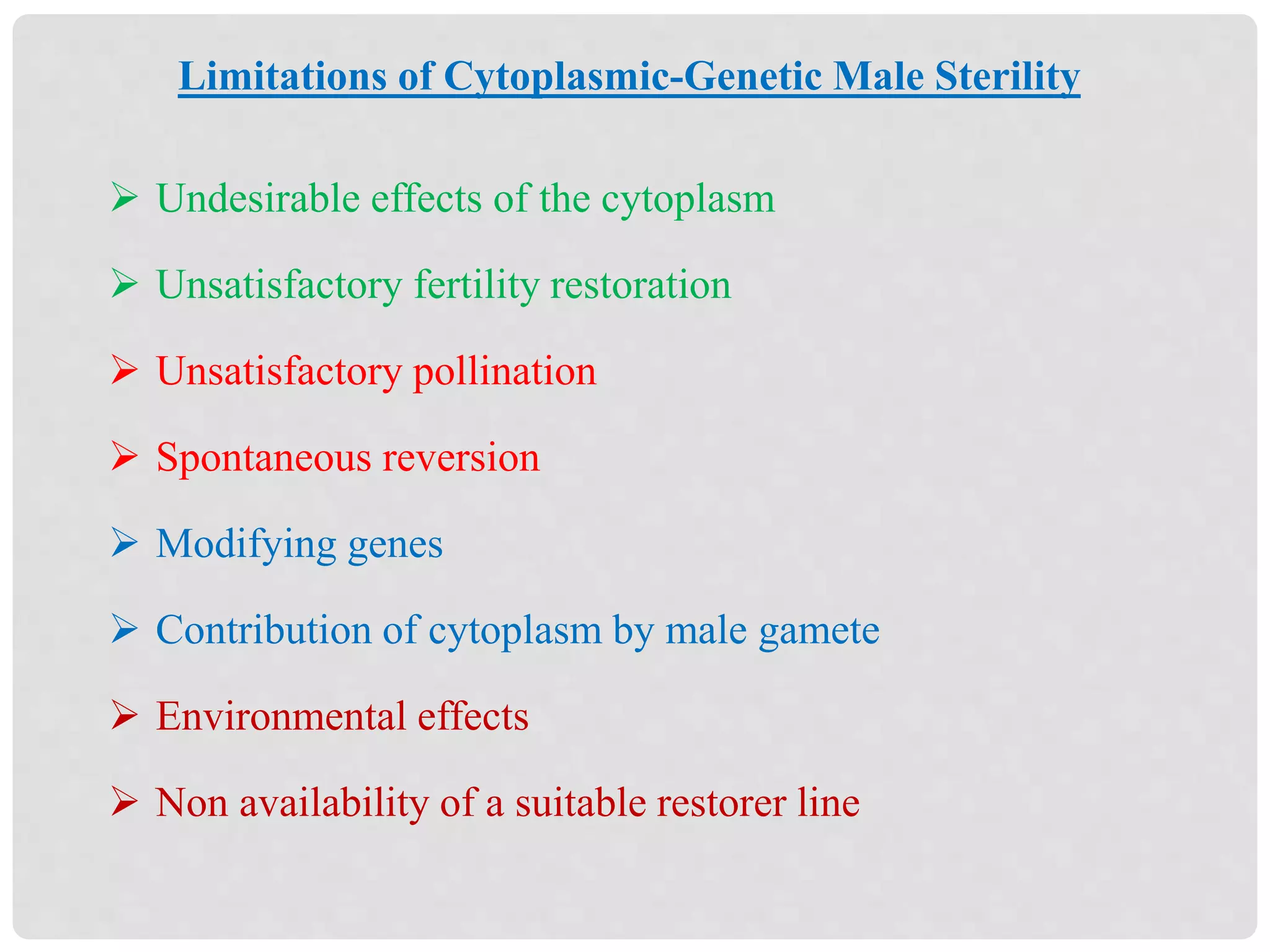 Limitations of Cytoplasmic-Genetic Male Sterility

➢ Undesirable effects of the cytoplasm

➢ Unsatisfactory fertility restoration

➢ Unsatisfactory pollination

➢ Spontaneous reversion

➢ Modifying genes

➢ Contribution of cytoplasm by male gamete

➢ Environmental effects

➢ Non availability of a suitable restorer line